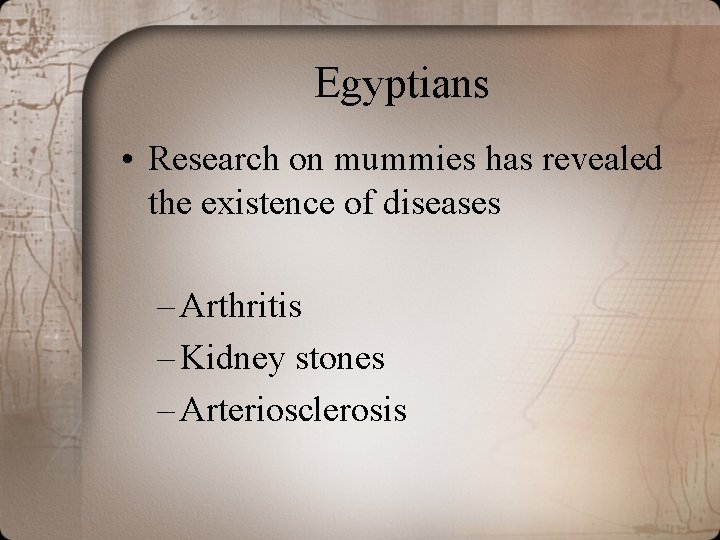 Egyptians

• Research on mummies has revealed the existence of diseases

– Arthritis
– Kidney stones
– Arteriosclerosis